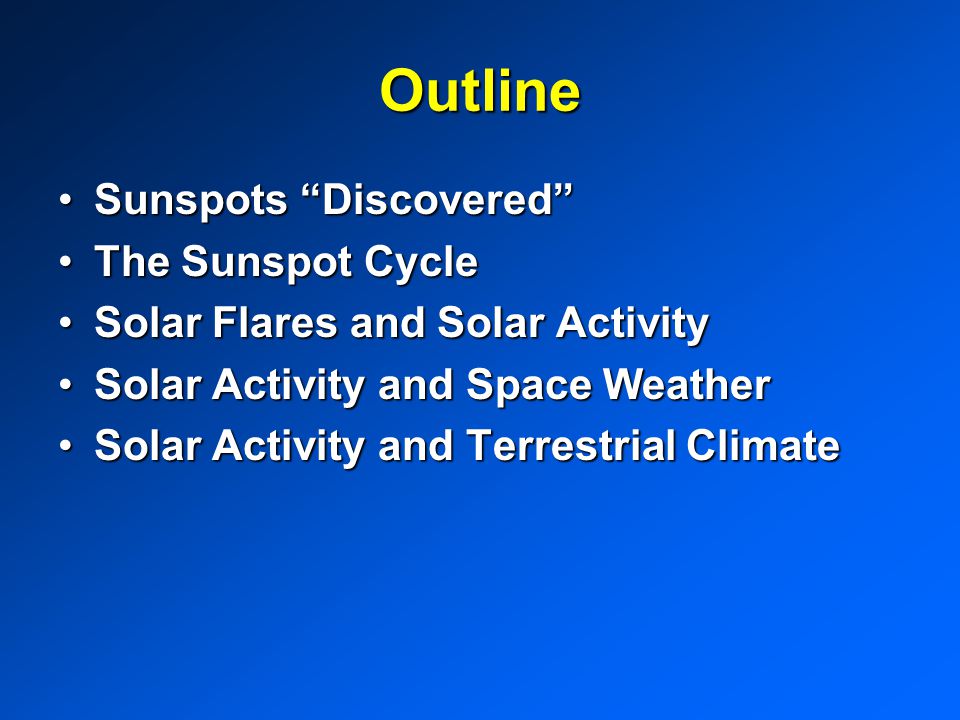 Outline

• Sunspots “Discovered”
• The Sunspot Cycle
• Solar Flares and Solar Activity
• Solar Activity and Space Weather
• Solar Activity and Terrestrial Climate